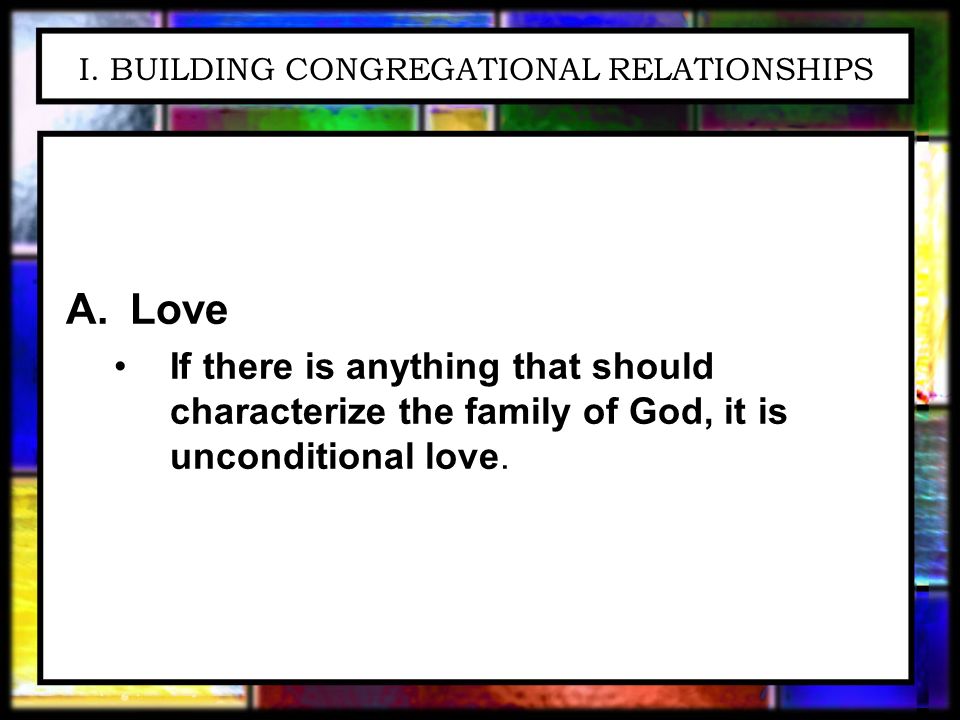 I. BUILDING CONGREGATIONAL RELATIONSHIPS

A. Love

• If there is anything that should characterize the family of God, it is unconditional love.